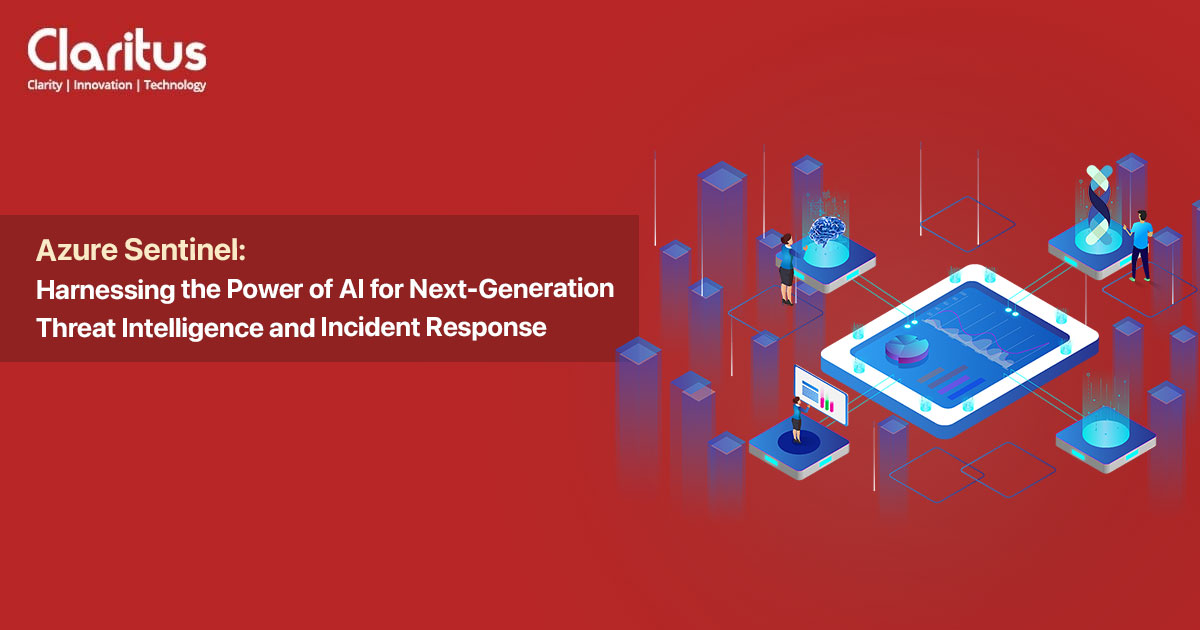 Claritus
Clarity | Innovation | Technology

Azure Sentinel:
Harnessing the Power of AI for Next-Generation Threat Intelligence and Incident Response